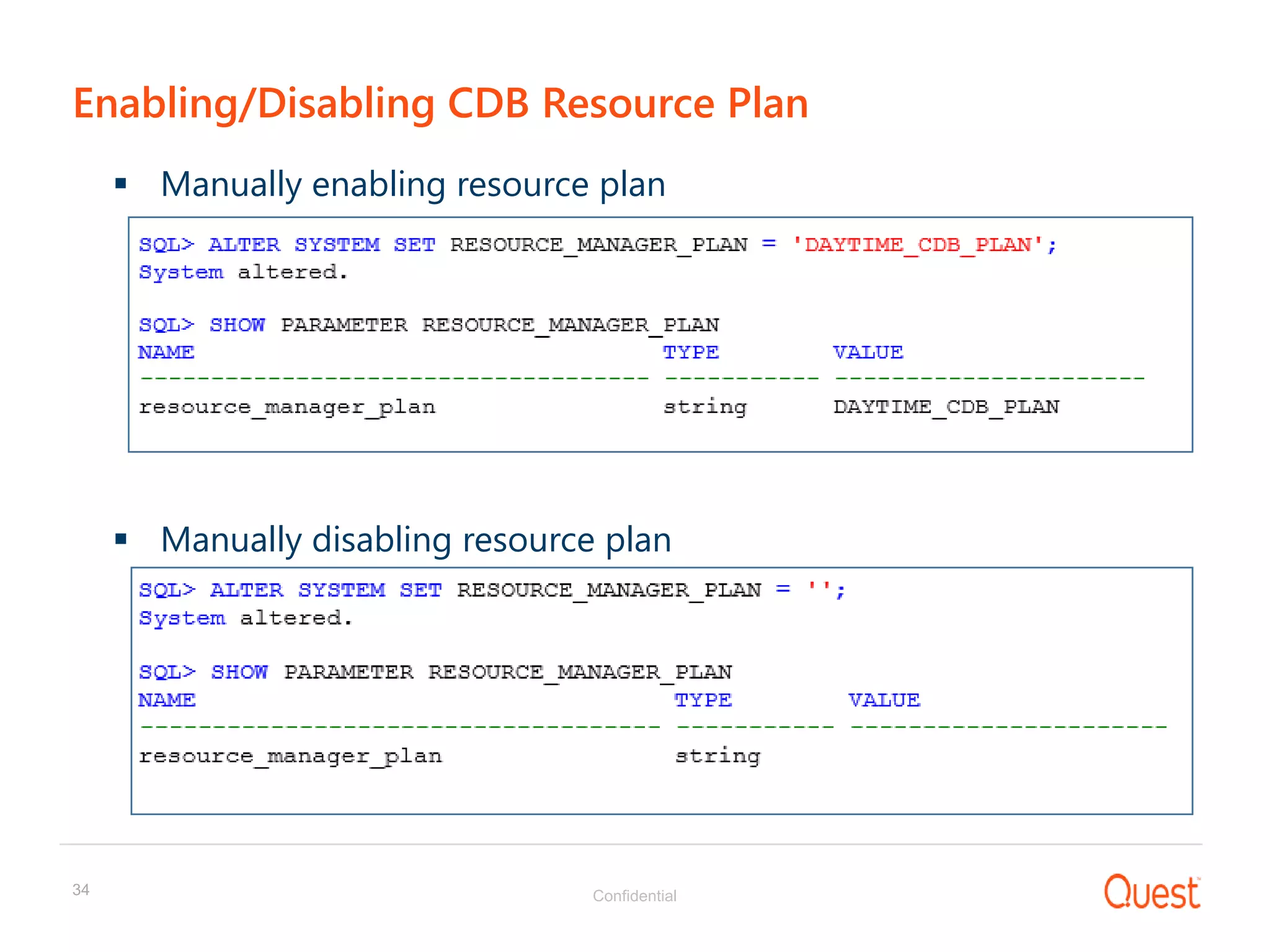 Enabling/Disabling CDB Resource Plan

▪ Manually enabling resource plan

SQL> ALTER SYSTEM SET RESOURCE_MANAGER_PLAN = 'DAYTIME_CDB_PLAN';
System altered.

SQL> SHOW PARAMETER RESOURCE_MANAGER_PLAN
NAME TYPE VALUE
------------------------------------ ----------- ----------------------
resource_manager_plan string DAYTIME_CDB_PLAN

▪ Manually disabling resource plan

SQL> ALTER SYSTEM SET RESOURCE_MANAGER_PLAN = '';
System altered.

SQL> SHOW PARAMETER RESOURCE_MANAGER_PLAN
NAME TYPE VALUE
------------------------------------ ----------- ----------------------
resource_manager_plan string

34

Confidential

Quest